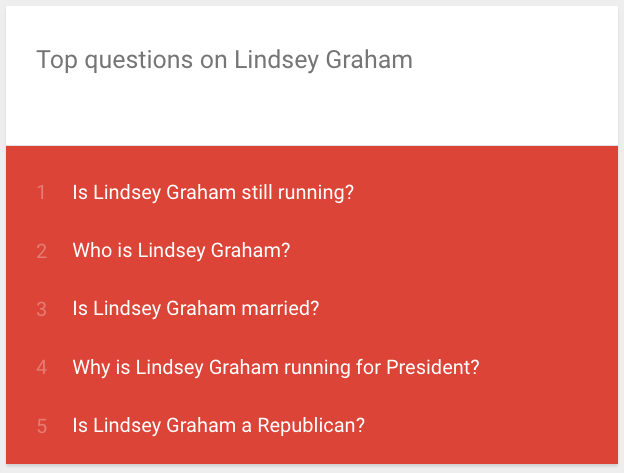 Top questions on Lindsey Graham

1 Is Lindsey Graham still running?

2 Who is Lindsey Graham?

3 Is Lindsey Graham married?

4 Why is Lindsey Graham running for President?

5 Is Lindsey Graham a Republican?